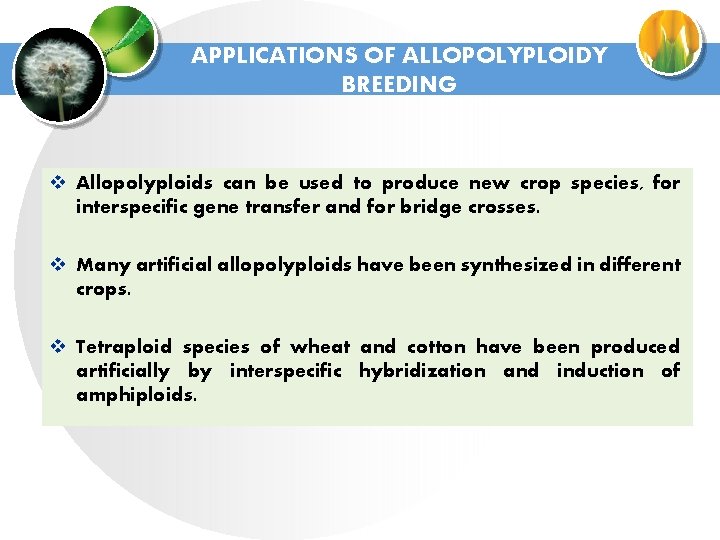 APPLICATIONS OF ALLOPOLYPLOIDY BREEDING

❖ Allopolyploids can be used to produce new crop species, for interspecific gene transfer and for bridge crosses.

❖ Many artificial allopolyploids have been synthesized in different crops.

❖ Tetraploid species of wheat and cotton have been produced artificially by interspecific hybridization and induction of amphiploids.